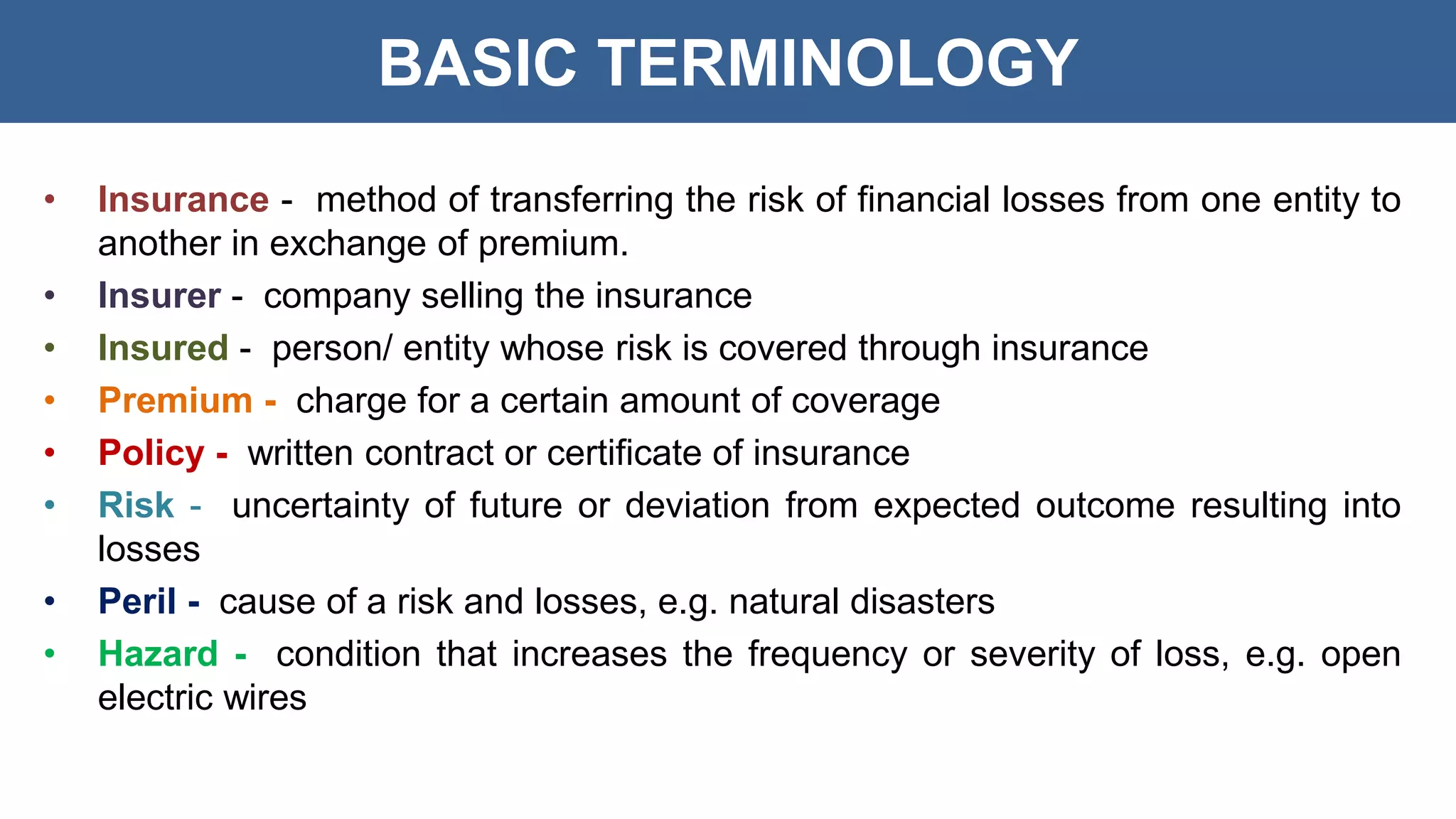 BASIC TERMINOLOGY

• Insurance - method of transferring the risk of financial losses from one entity to another in exchange of premium.
• Insurer - company selling the insurance
• Insured - person/ entity whose risk is covered through insurance
• Premium - charge for a certain amount of coverage
• Policy - written contract or certificate of insurance
• Risk - uncertainty of future or deviation from expected outcome resulting into losses
• Peril - cause of a risk and losses, e.g. natural disasters
• Hazard - condition that increases the frequency or severity of loss, e.g. open electric wires